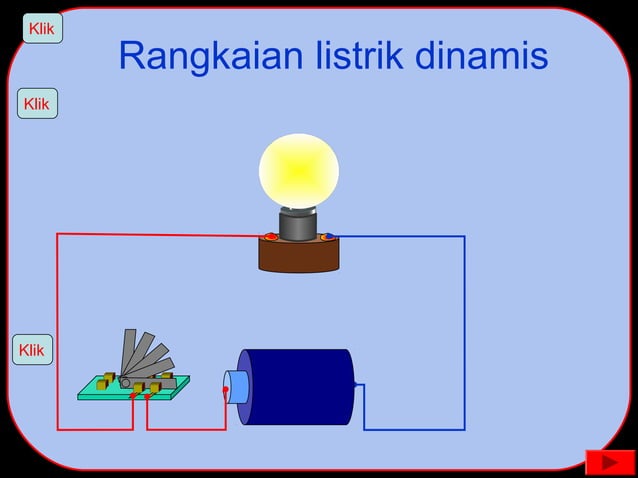 Klik

Rangkaian listrik dinamis

Klik

Klik